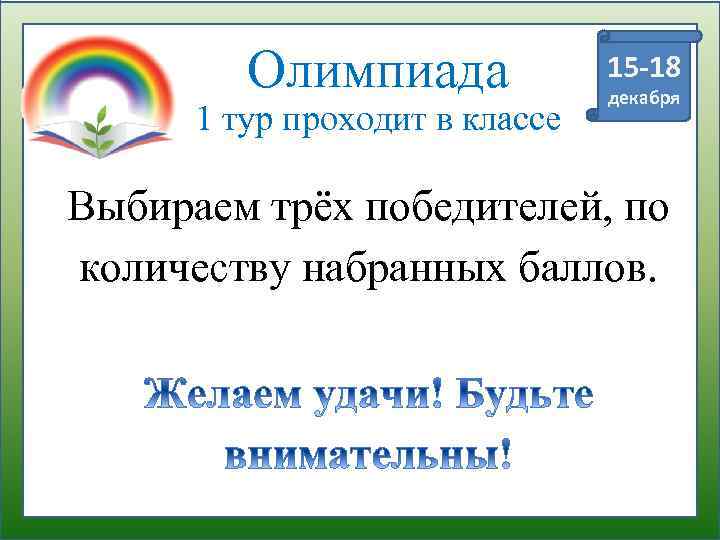 Олимпиада
1 тур проходит в классе

15-18
декабря

Выбираем трёх победителей, по количеству набранных баллов.

Желаем удачи! Будьте внимательны!